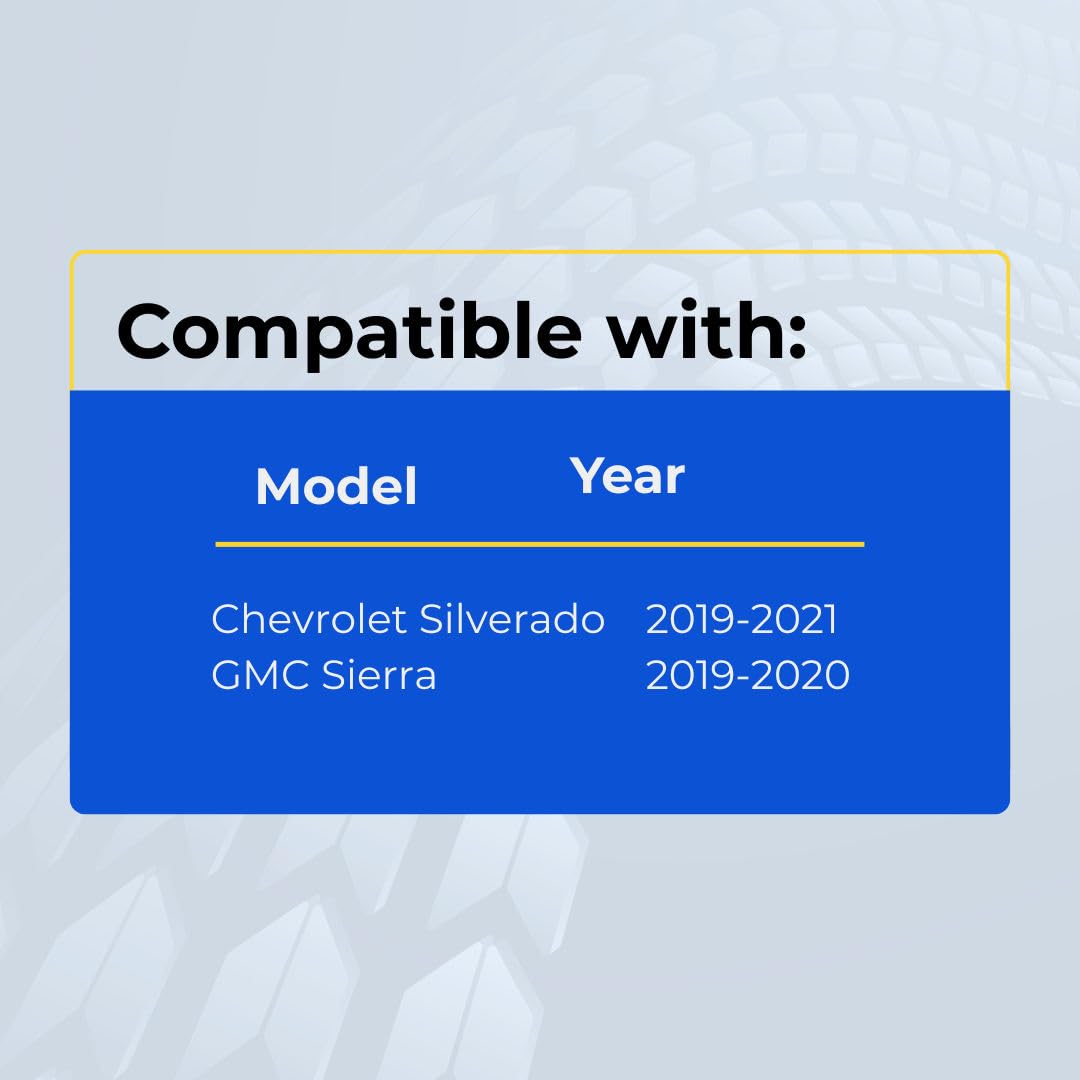 Compatible with:

| Model | Year |
|---|---|
| Chevrolet Silverado | 2019-2021 |
| GMC Sierra | 2019-2020 |